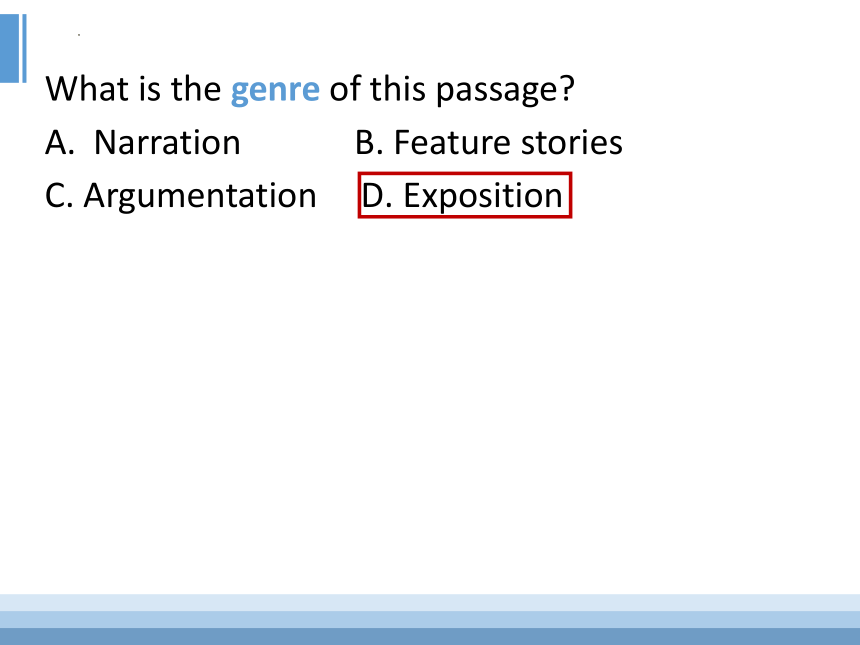 What is the genre of this passage?

A. Narration B. Feature stories

C. Argumentation D. Exposition